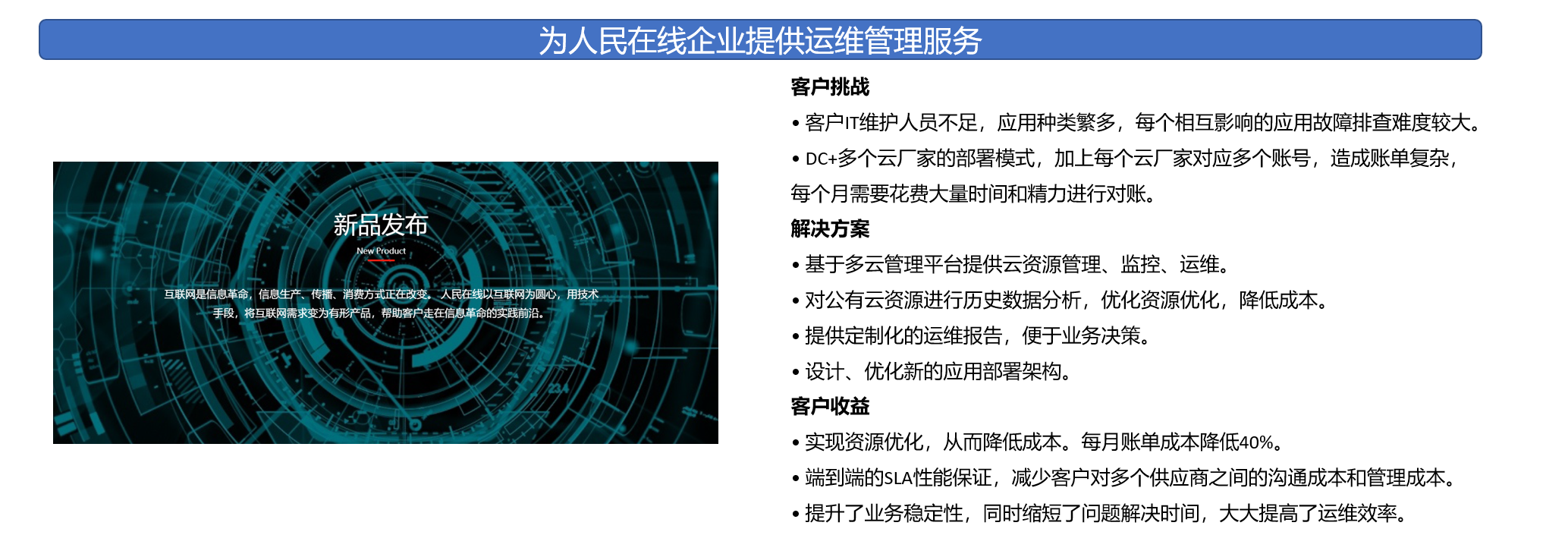 为人民在线企业提供运维管理服务

新品发布

New Product

互联网是信息革命，信息生产、传播、消费方式正在改变。人民在线以互联网为圆心，用技术手段，将互联网需求变为有形产品，帮助客户走在信息革命的实践前沿。

客户挑战

• 客户IT维护人员不足，应用种类繁多，每个相互影响的应用故障排查难度较大。

• DC+多个云厂家的部署模式，加上每个云厂家对应多个账号，造成账单复杂，每个月需要花费大量时间和精力进行对账。

解决方案

• 基于多云管理平台提供云资源管理、监控、运维。

• 对公有云资源进行历史数据分析，优化资源优化，降低成本。

• 提供定制化的运维报告，便于业务决策。

• 设计、优化新的应用部署架构。

客户收益

• 实现资源优化，从而降低成本。每月账单成本降低40%。

• 端到端的SLA性能保证，减少客户对多个供应商之间的沟通成本和管理成本。

• 提升了业务稳定性，同时缩短了问题解决时间，大大提高了运维效率。